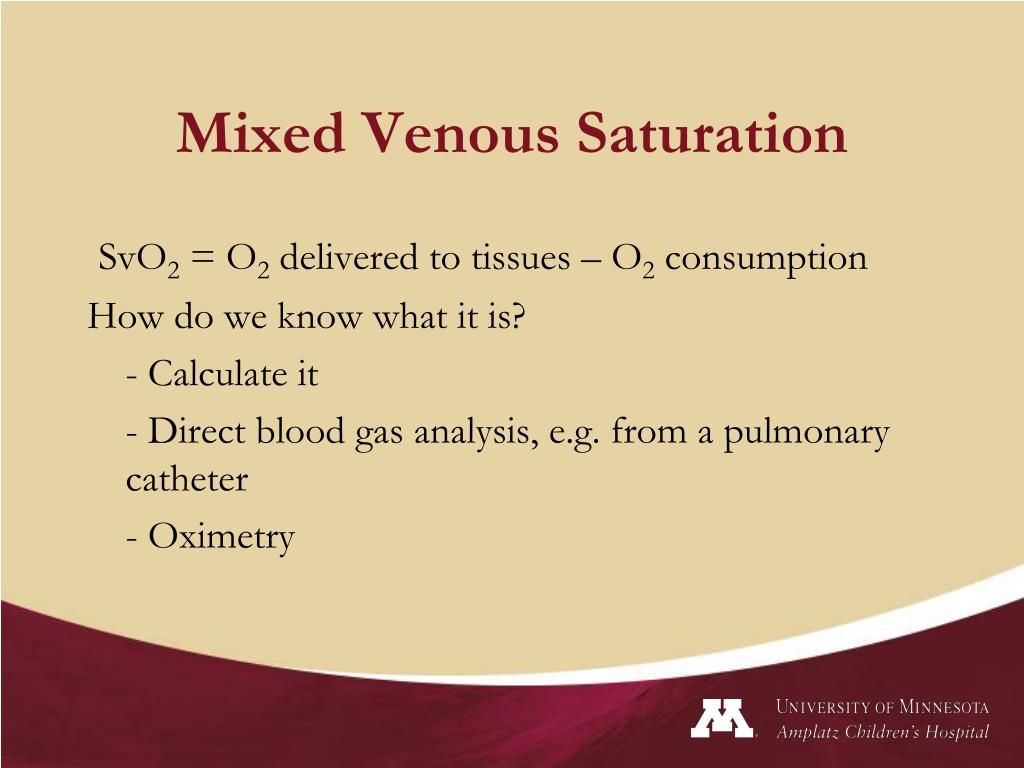 Mixed Venous Saturation

$SvO_2 = O_2$ delivered to tissues – $O_2$ consumption

How do we know what it is?

- Calculate it

- Direct blood gas analysis, e.g. from a pulmonary catheter

- Oximetry

UNIVERSITY OF MINNESOTA
Amplatz Children's Hospital